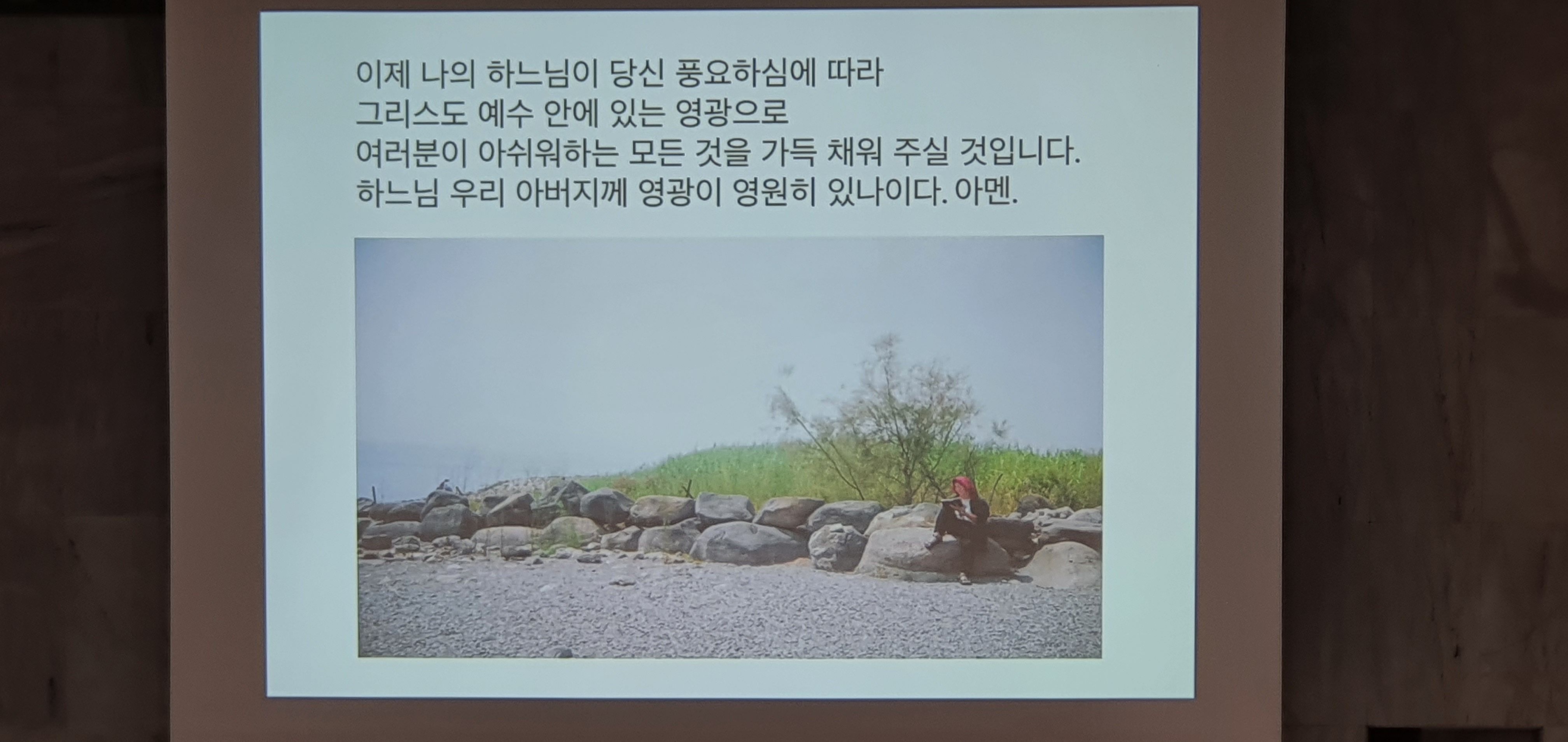 이제 나의 하느님이 당신 풍요하심에 따라
그리스도 예수 안에 있는 영광으로
여러분이 아쉬워하는 모든 것을 가득 채워 주실 것입니다.
하느님 우리 아버지께 영광이 영원히 있나이다. 아멘.